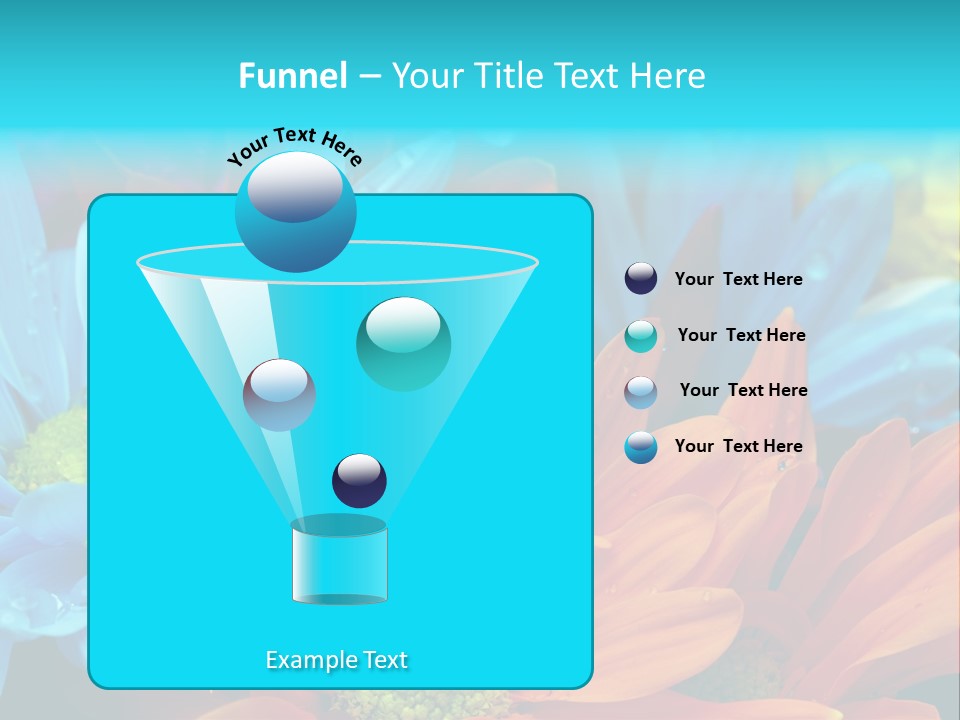 Funnel – Your Title Text Here

Your Text Here

Example Text

Your Text Here

Your Text Here

Your Text Here

Your Text Here